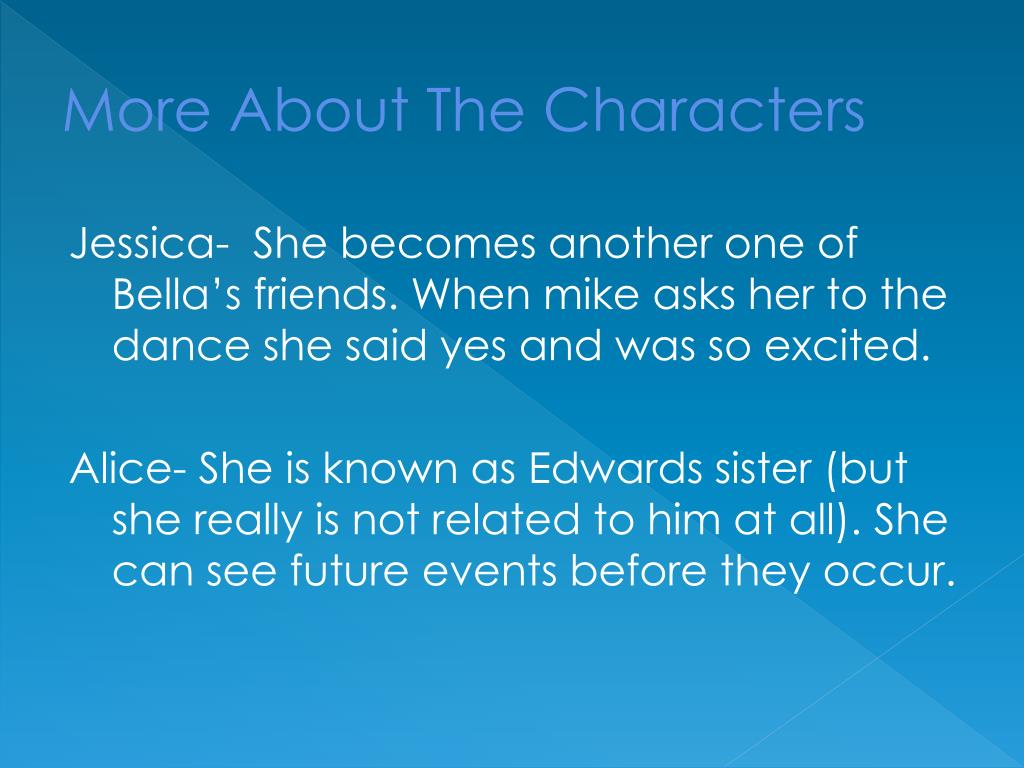 More About The Characters

Jessica- She becomes another one of Bella’s friends. When mike asks her to the dance she said yes and was so excited.

Alice- She is known as Edwards sister (but she really is not related to him at all). She can see future events before they occur.